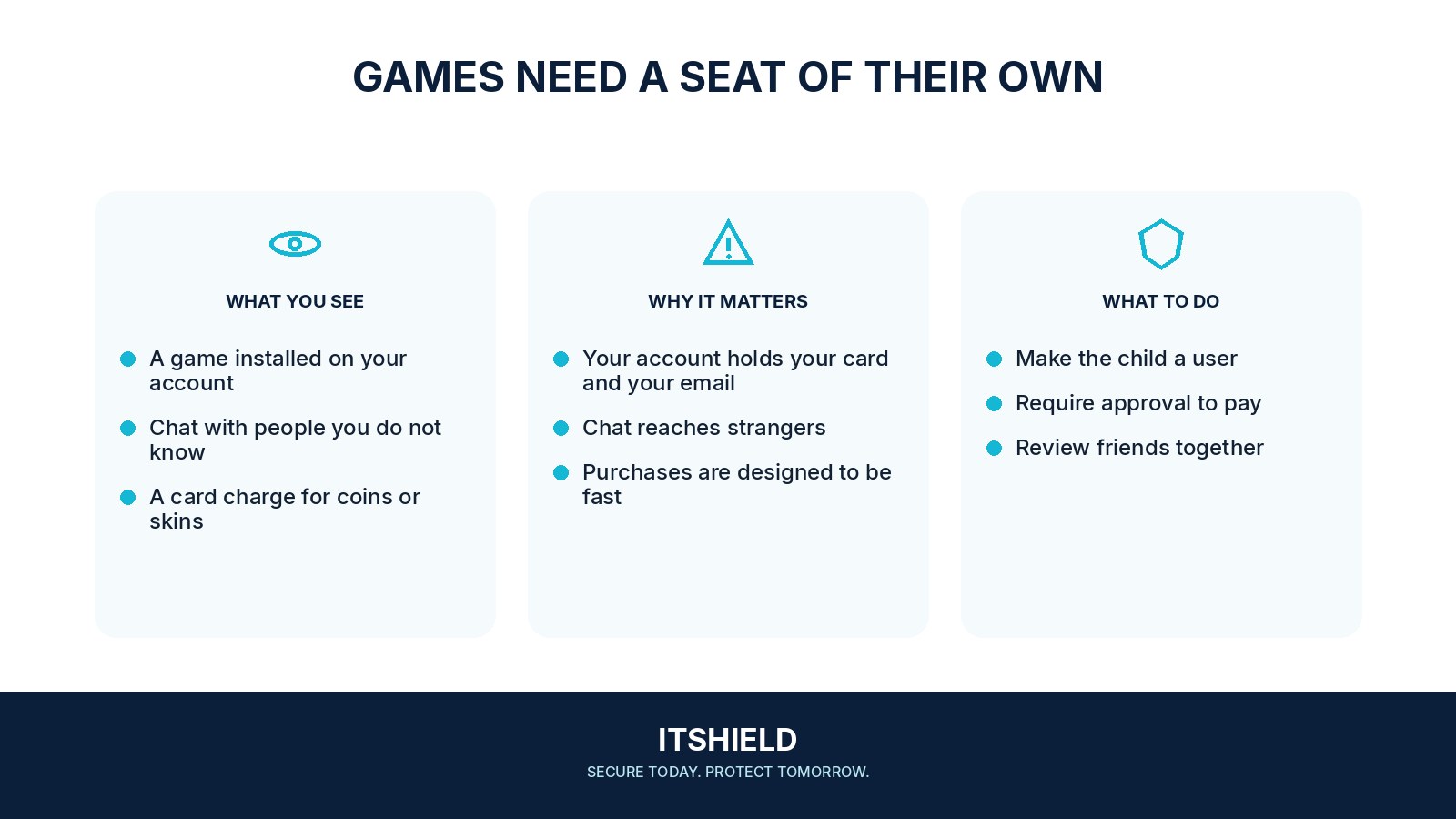 GAMES NEED A SEAT OF THEIR OWN

WHAT YOU SEE

• A game installed on your account
• Chat with people you do not know
• A card charge for coins or skins

WHY IT MATTERS

• Your account holds your card and your email
• Chat reaches strangers
• Purchases are designed to be fast

WHAT TO DO

• Make the child a user
• Require approval to pay
• Review friends together

ITSHIELD

SECURE TODAY. PROTECT TOMORROW.